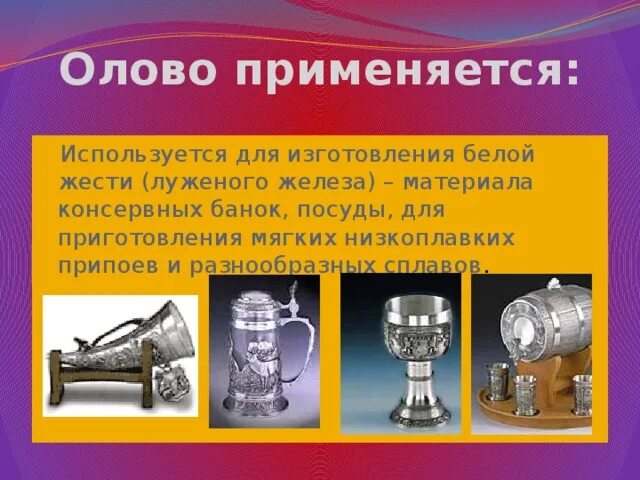 Олово применяется:

Используется для изготовления белой жести (луженого железа) – материала консервных банок, посуды, для приготовления мягких низкоплавких припоев и разнообразных сплавов.